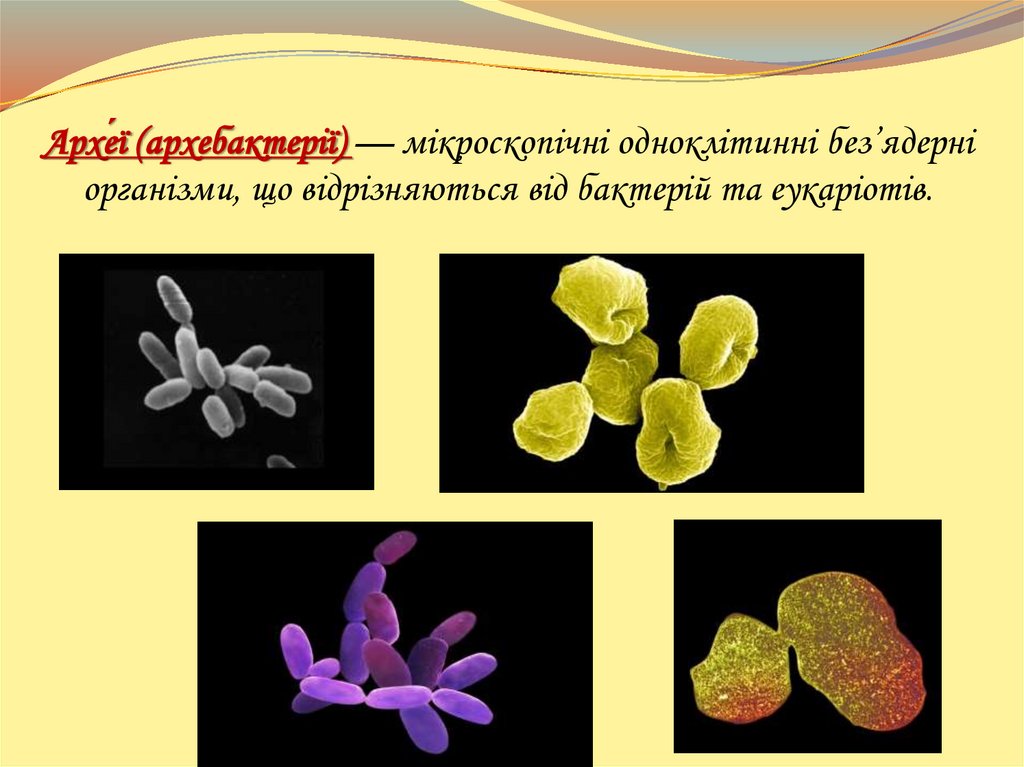 Архе́ї (архебактерії) — мікроскопічні одноклітинні без’ядерні організми, що відрізняються від бактерій та еукаріотів.